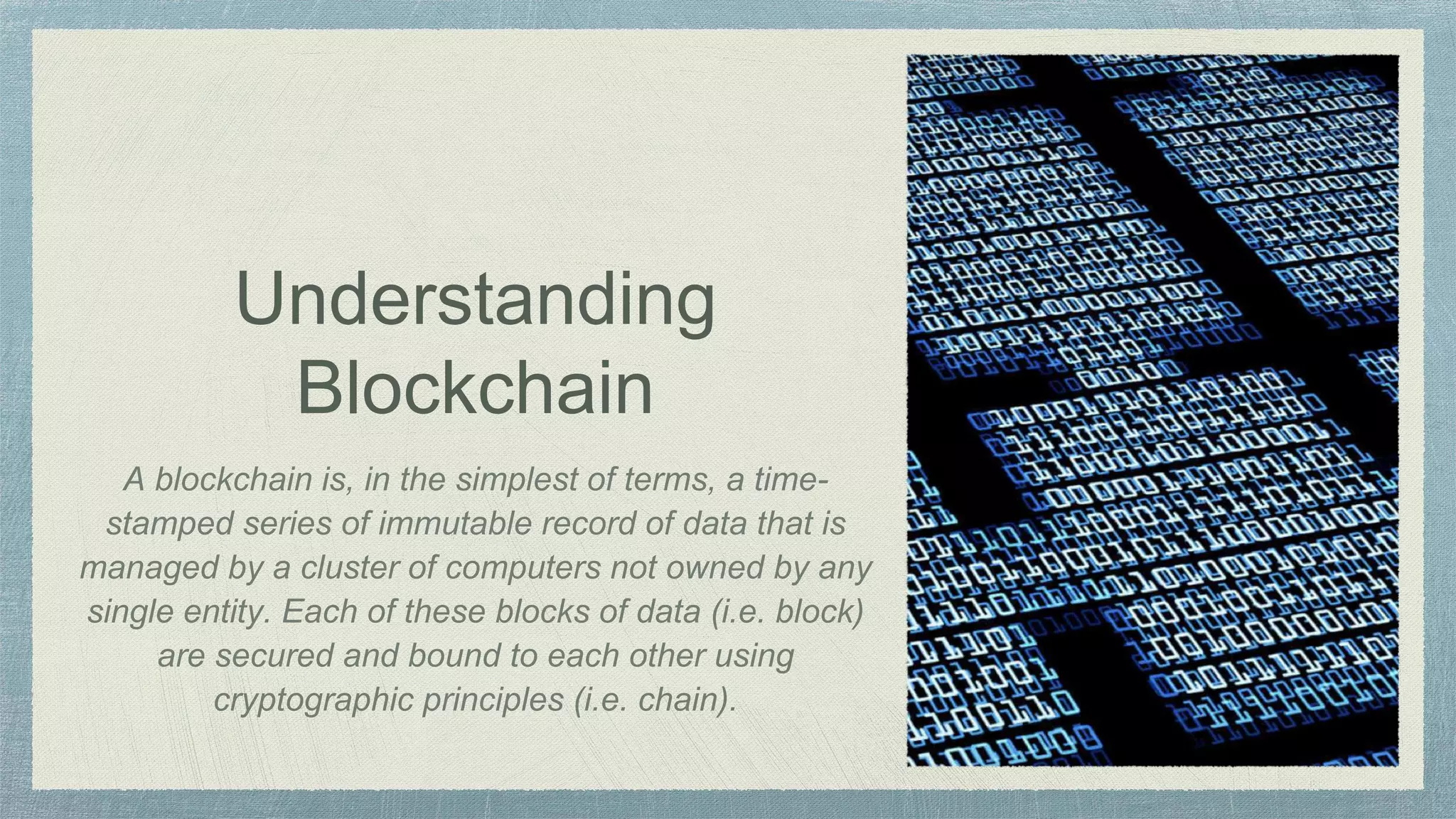 Understanding Blockchain

A blockchain is, in the simplest of terms, a time-stamped series of immutable record of data that is managed by a cluster of computers not owned by any single entity. Each of these blocks of data (i.e. block) are secured and bound to each other using cryptographic principles (i.e. chain).